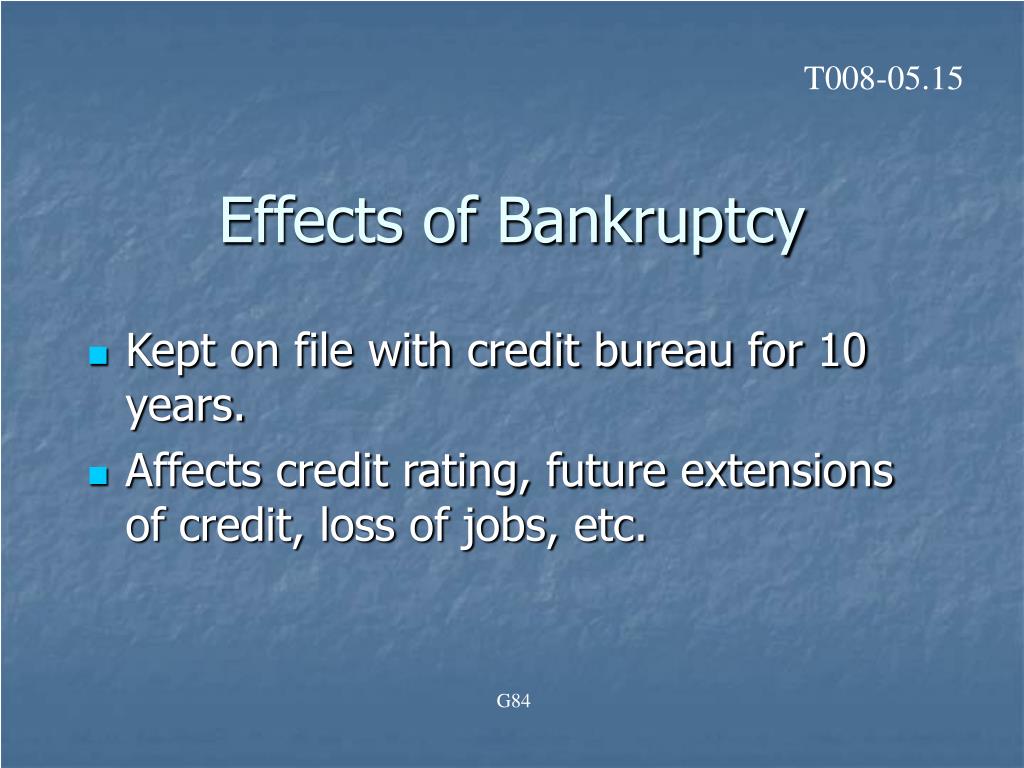 T008-05.15

Effects of Bankruptcy

- Kept on file with credit bureau for 10 years.
- Affects credit rating, future extensions of credit, loss of jobs, etc.

G84